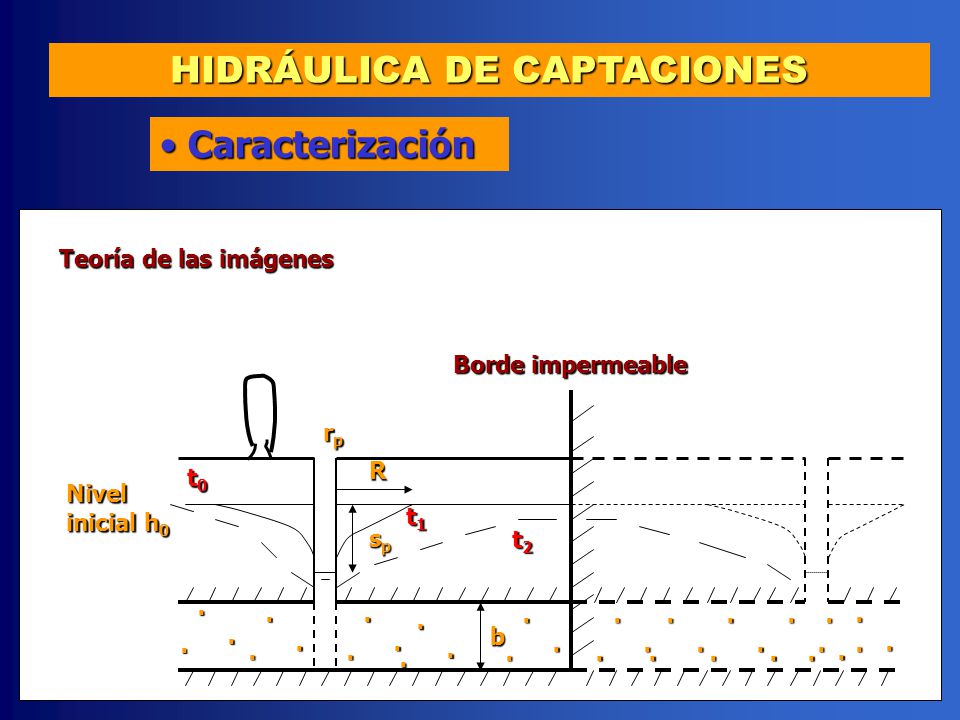 HIDRÁULICA DE CAPTACIONES

• Caracterización

Teoría de las imágenes

Borde impermeable

$r_p$

$t_0$

R

Nivel inicial $h_0$

$t_1$

$s_p$

$t_2$

b